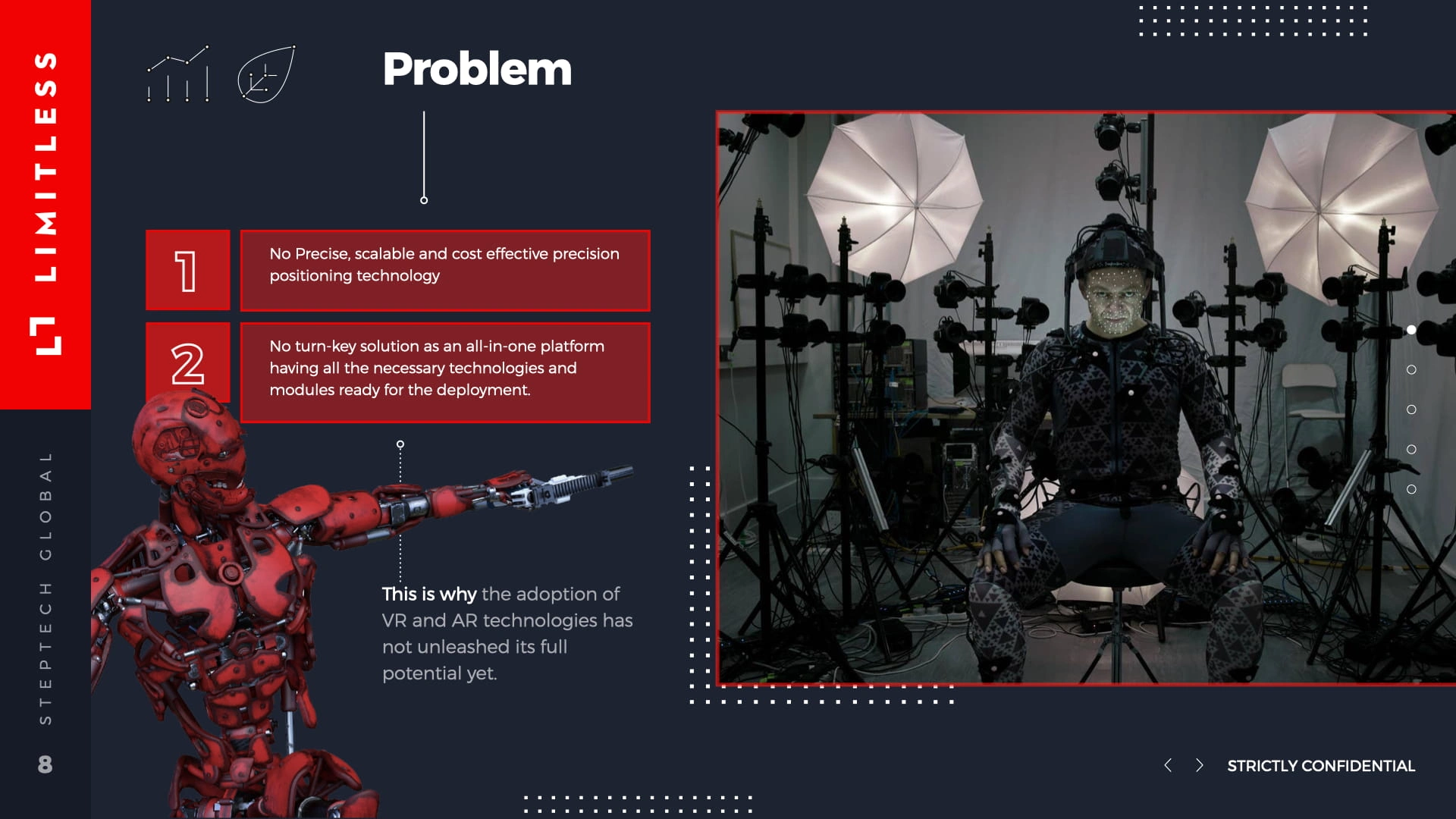 LIMITLESS

STEPTECH GLOBAL

8

Problem

1

No Precise, scalable and cost effective precision positioning technology

2

No turn-key solution as an all-in-one platform having all the necessary technologies and modules ready for the deployment.

This is why the adoption of VR and AR technologies has not unleashed its full potential yet.

STRICTLY CONFIDENTIAL